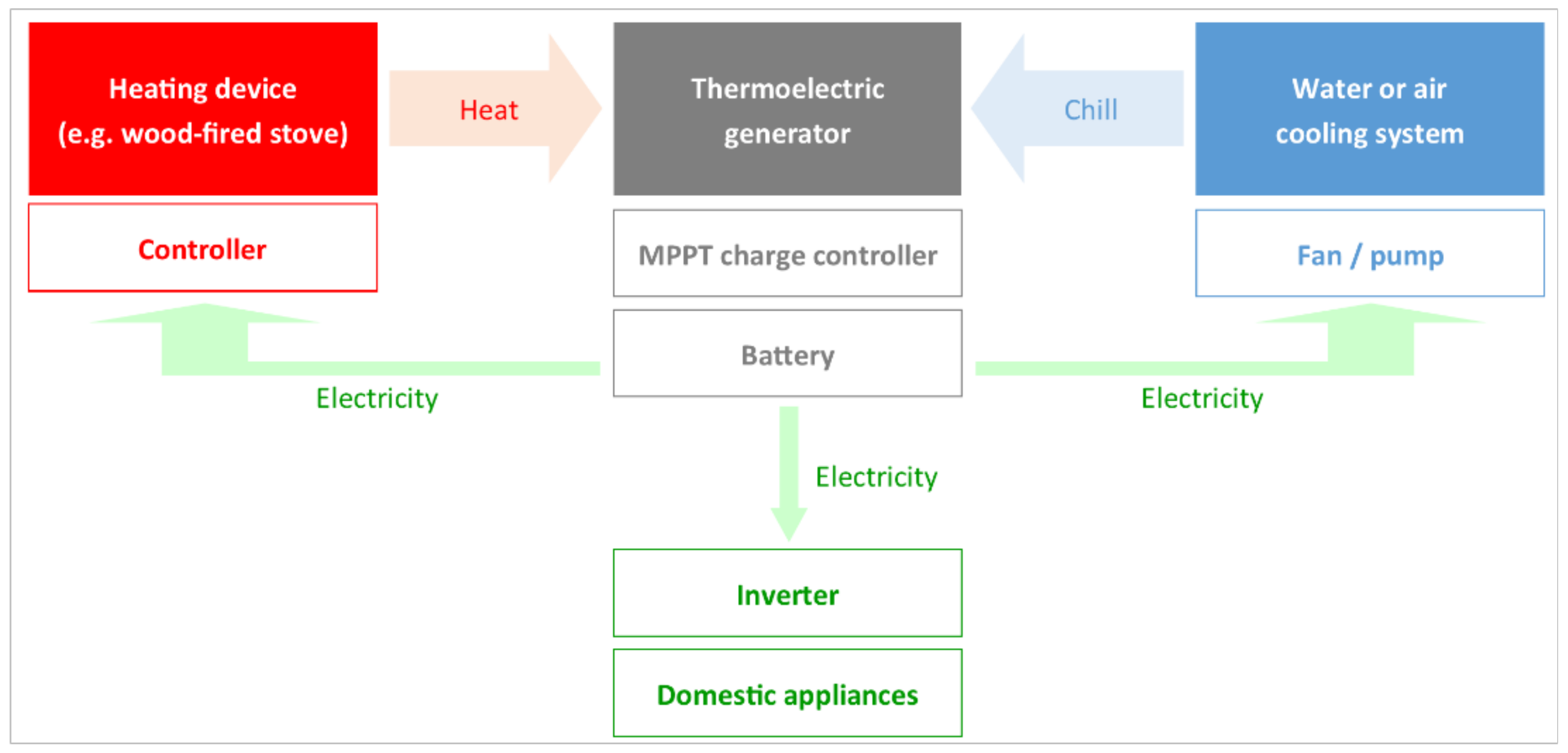 Heating device
(e.g. wood-fired stove)

Heat

Thermoelectric generator

Chill

Water or air cooling system

Controller

MPPT charge controller

Fan / pump

Battery

Electricity

Electricity

Electricity

Inverter

Domestic appliances